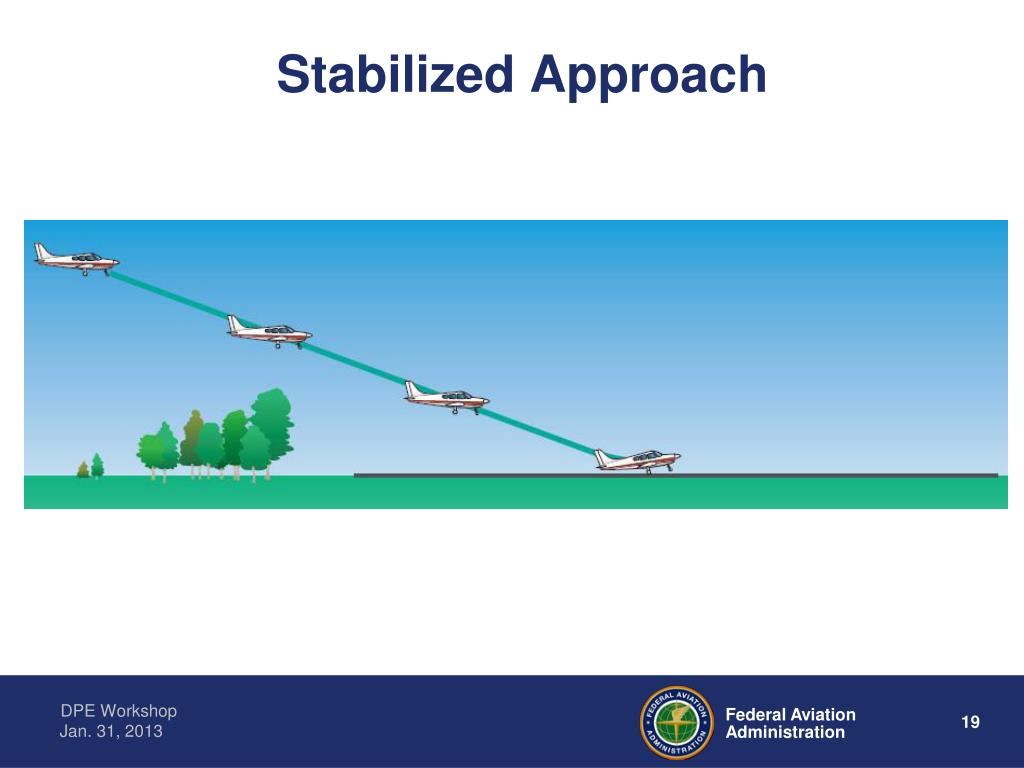 Stabilized Approach

DPE Workshop
Jan. 31, 2013

FEDERAL AVIATION ADMINISTRATION

Federal Aviation Administration

19